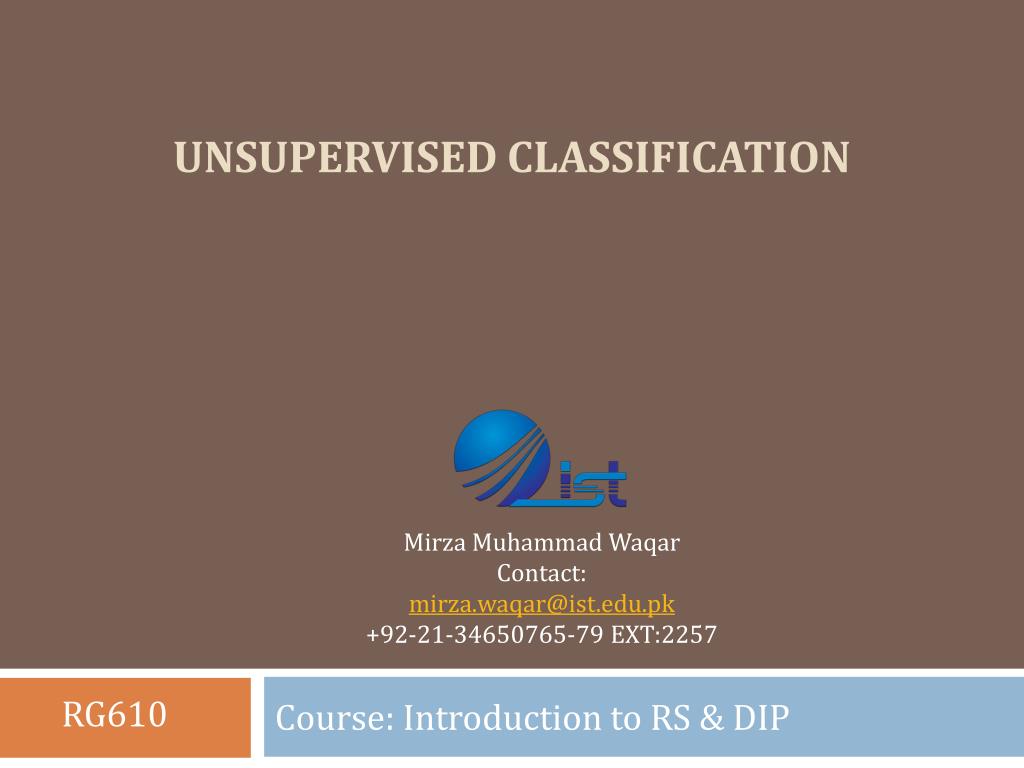 UNSUPERVISED CLASSIFICATION

ist

Mirza Muhammad Waqar
Contact:
mirza.waqar@ist.edu.pk
+92-21-34650765-79 EXT:2257

RG610

Course: Introduction to RS & DIP